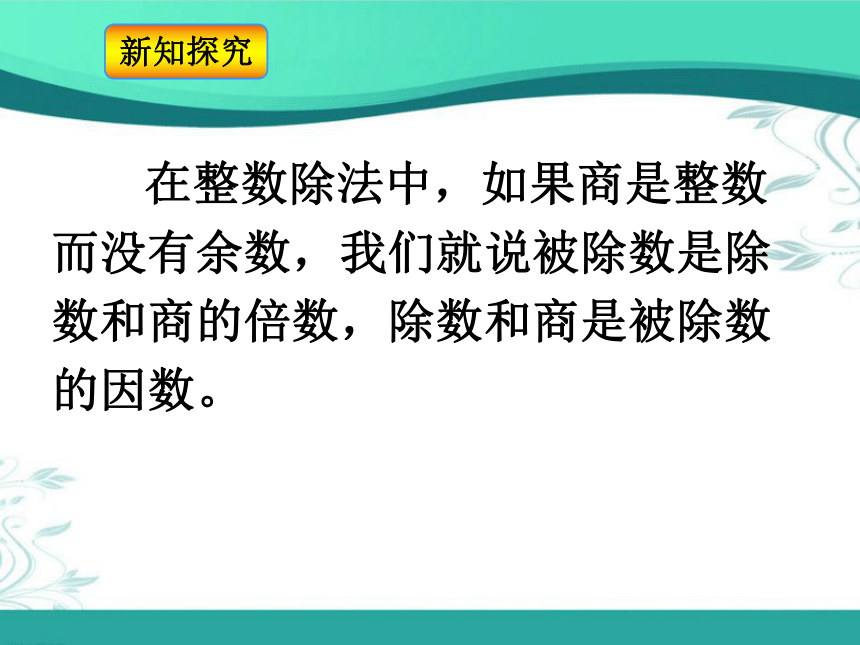 新知探究

在整数除法中，如果商是整数而没有余数，我们就说被除数是除数和商的倍数，除数和商是被除数的因数。